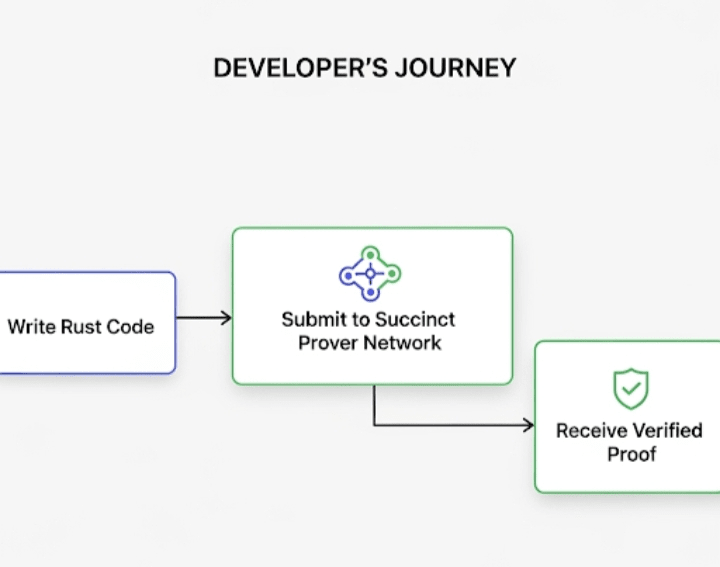 DEVELOPER'S JOURNEY

Write Rust Code

Submit to Succinct Prover Network

Receive Verified Proof